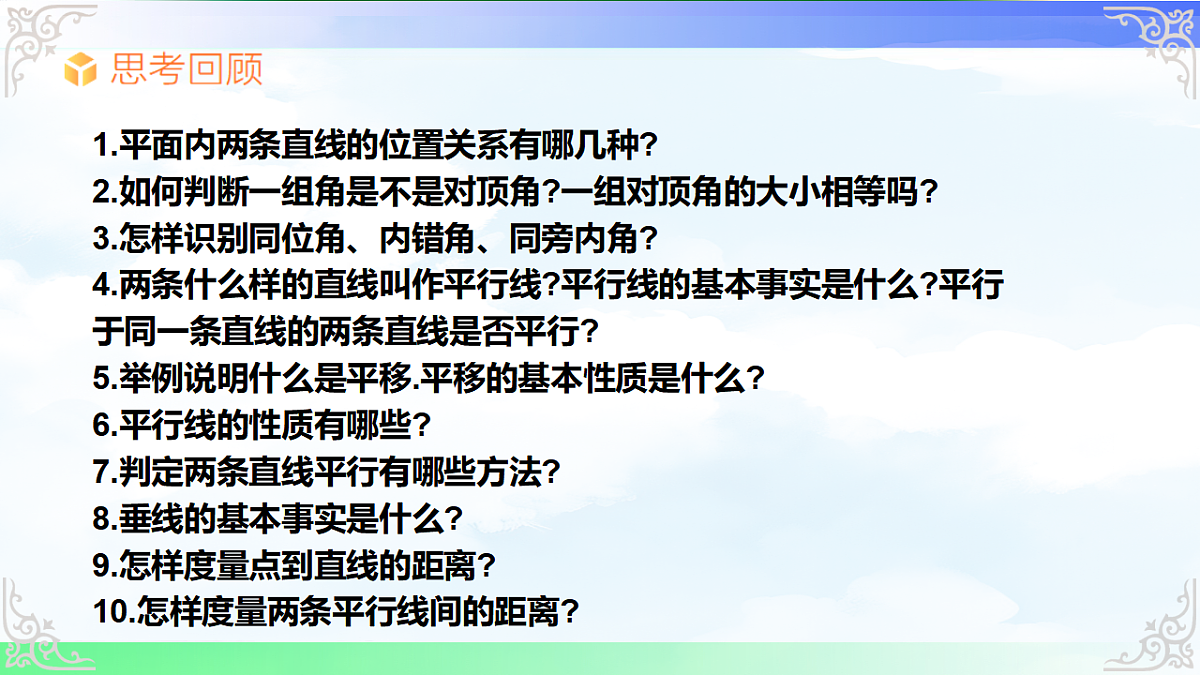 思考回顾

1.平面内两条直线的位置关系有哪几种?
2.如何判断一组角是不是对顶角?一组对顶角的大小相等吗?
3.怎样识别同位角、内错角、同旁内角?
4.两条什么样的直线叫作平行线?平行线的基本事实是什么?平行于同一条直线的两条直线是否平行?
5.举例说明什么是平移.平移的基本性质是什么?
6.平行线的性质有哪些?
7.判定两条直线平行有哪些方法?
8.垂线的基本事实是什么?
9.怎样度量点到直线的距离?
10.怎样度量两条平行线间的距离?